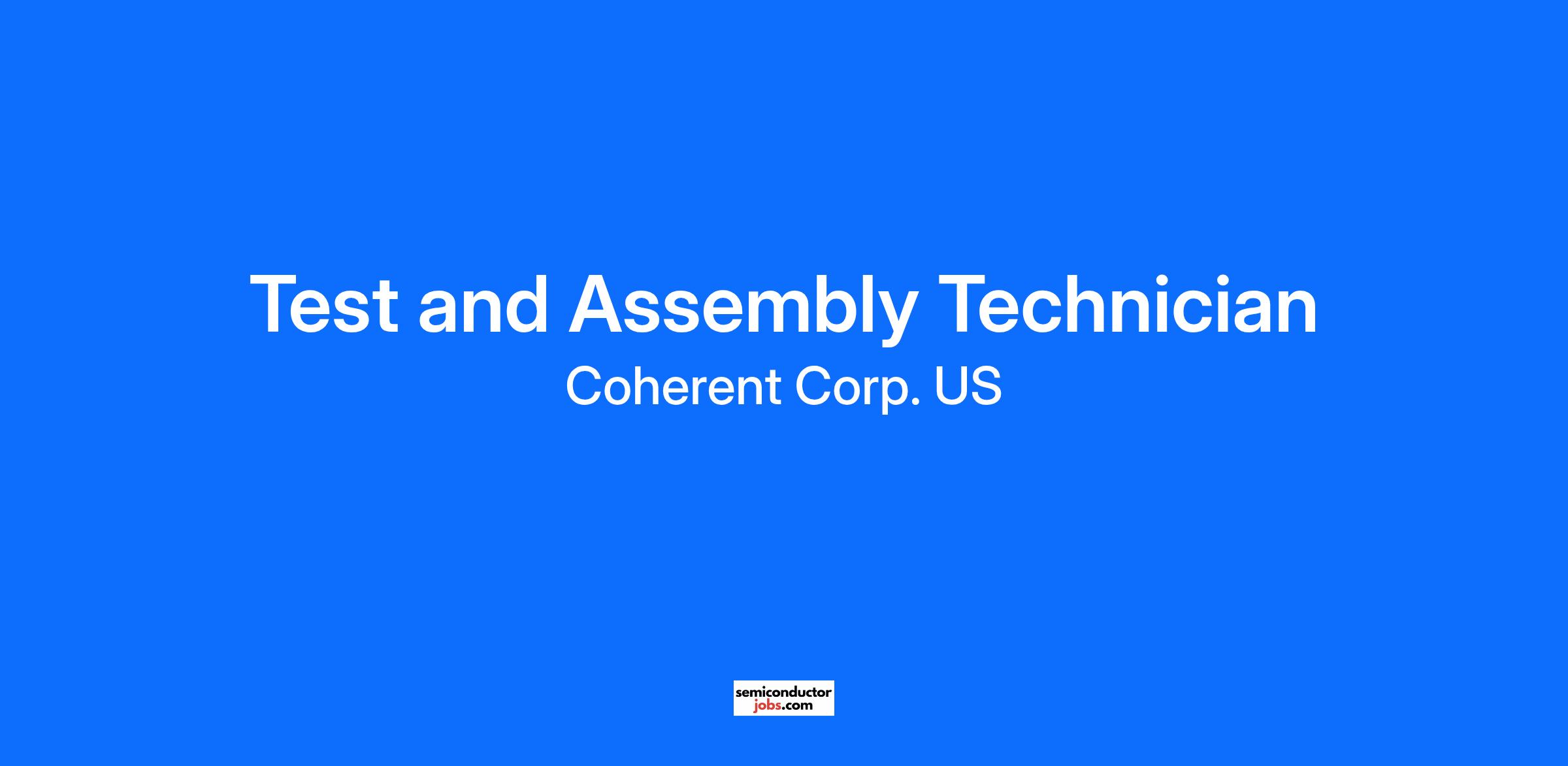 Test and Assembly Technician

Coherent Corp. US

semiconductor
jobs.com